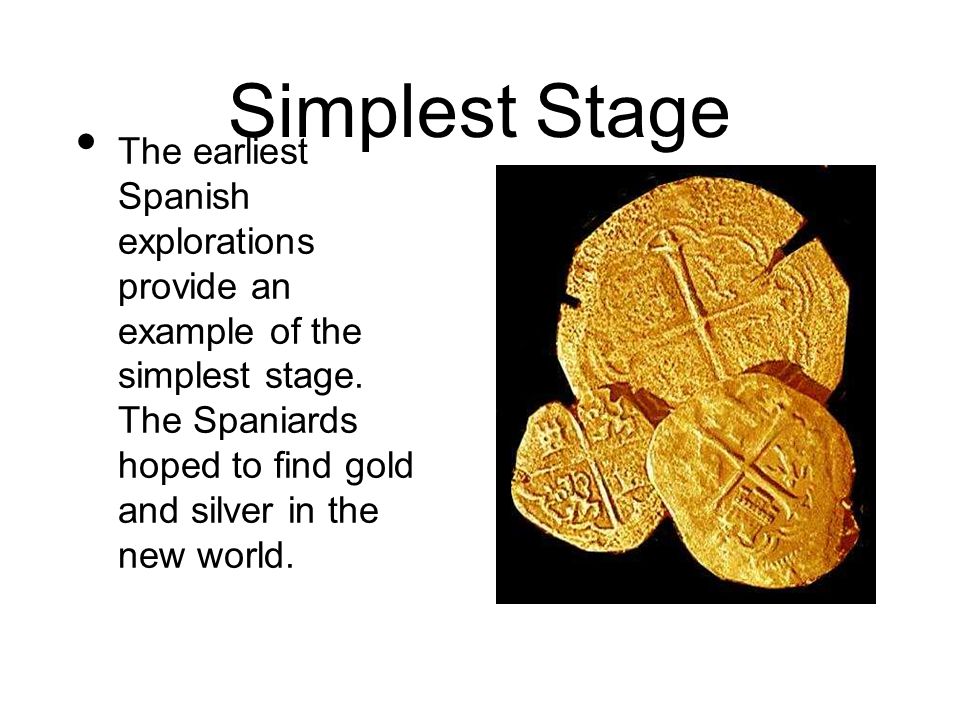 Simplest Stage

• The earliest Spanish explorations provide an example of the simplest stage. The Spaniards hoped to find gold and silver in the new world.